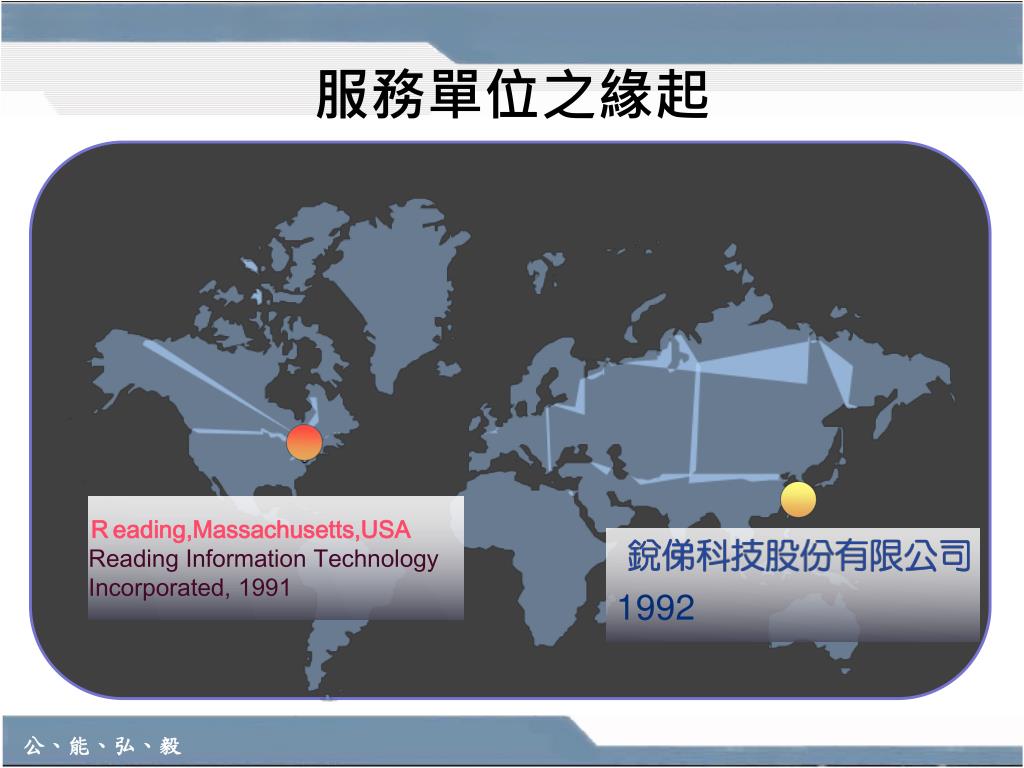 服務單位之緣起

R eading,Massachusetts,USA
Reading Information Technology Incorporated, 1991

銳俤科技股份有限公司
1992

公、能、弘、毅